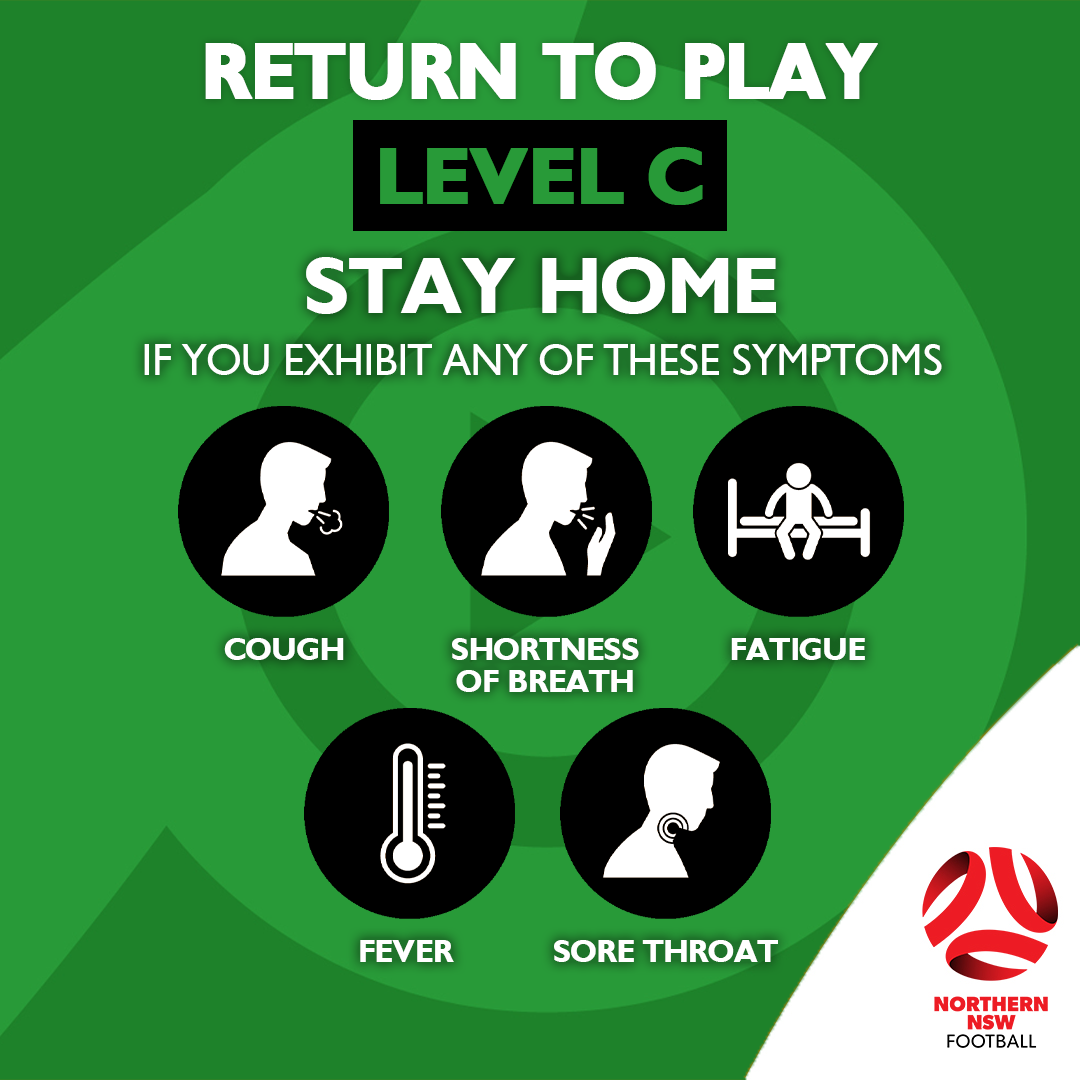 RETURN TO PLAY
LEVEL C
STAY HOME
IF YOU EXHIBIT ANY OF THESE SYMPTOMS

COUGH

SHORTNESS OF BREATH

FATIGUE

FEVER

SORE THROAT

NORTHERN NSW FOOTBALL